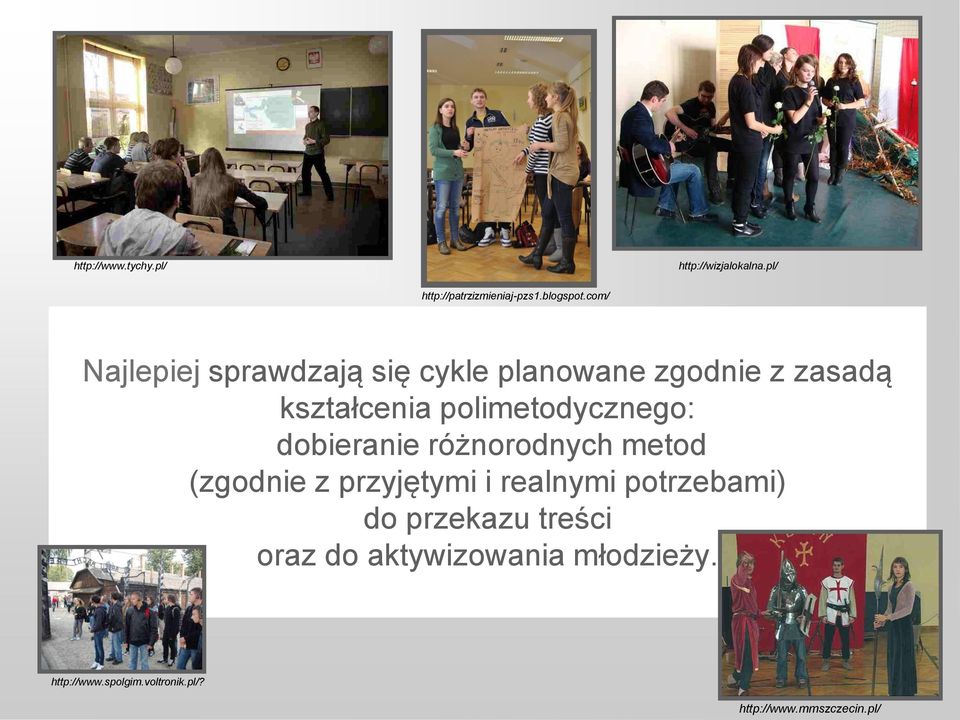 http://www.tychy.pl/

http://patrzizmieniaj-pzs1.blogspot.com/

http://wizjalokalna.pl/

Najlepiej sprawdzają się cykle planowane zgodnie z zasadą kształcenia polimetodycznego: dobieranie różnorodnych metod (zgodnie z przyjętymi i realnymi potrzebami) do przekazu treści oraz do aktywizowania młodzieży.

http://www.spolgim.voltronik.pl/?

http://www.mmszczecin.pl/